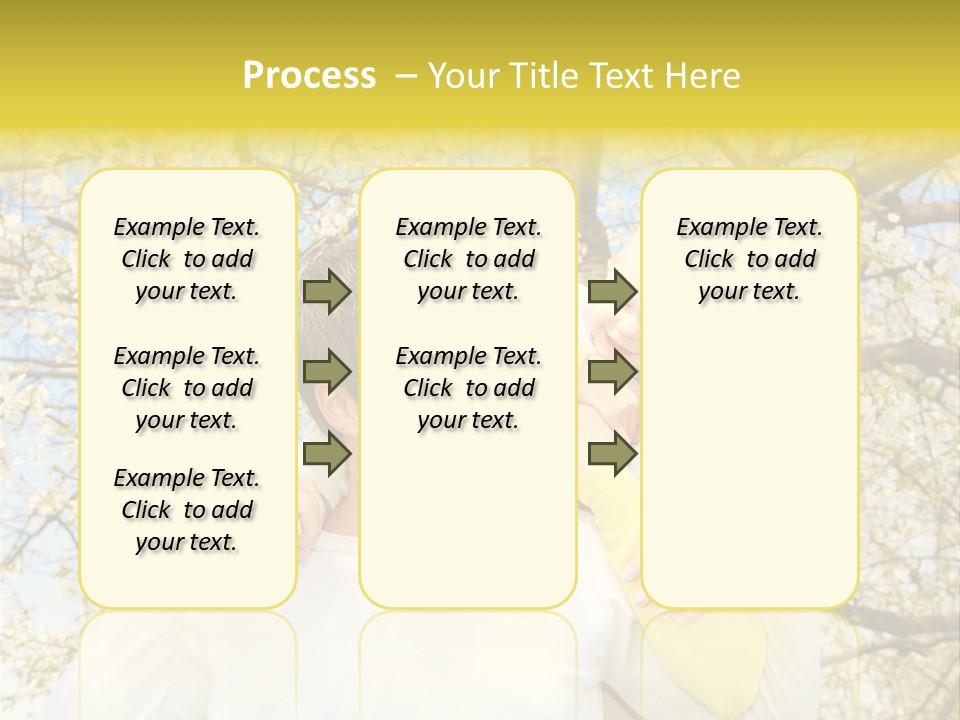 Process – Your Title Text Here

Example Text. Click to add your text.

Example Text. Click to add your text.

Example Text. Click to add your text.

Example Text. Click to add your text.

Example Text. Click to add your text.

Example Text. Click to add your text.